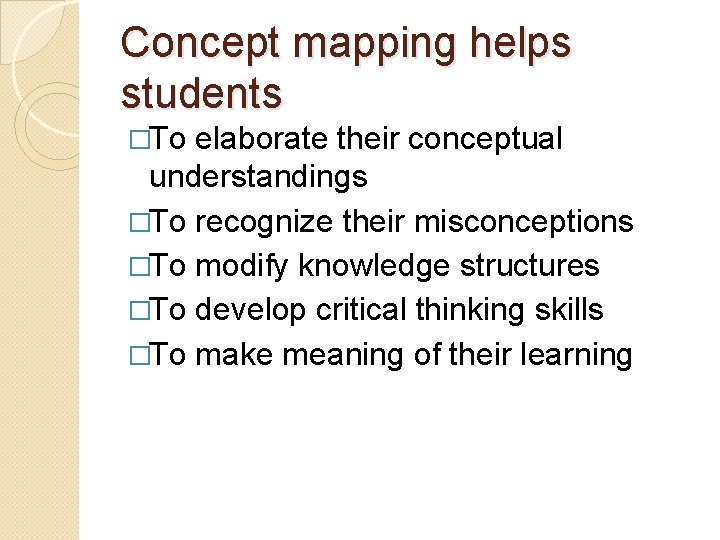 Concept mapping helps students

□To elaborate their conceptual understandings

□To recognize their misconceptions

□To modify knowledge structures

□To develop critical thinking skills

□To make meaning of their learning